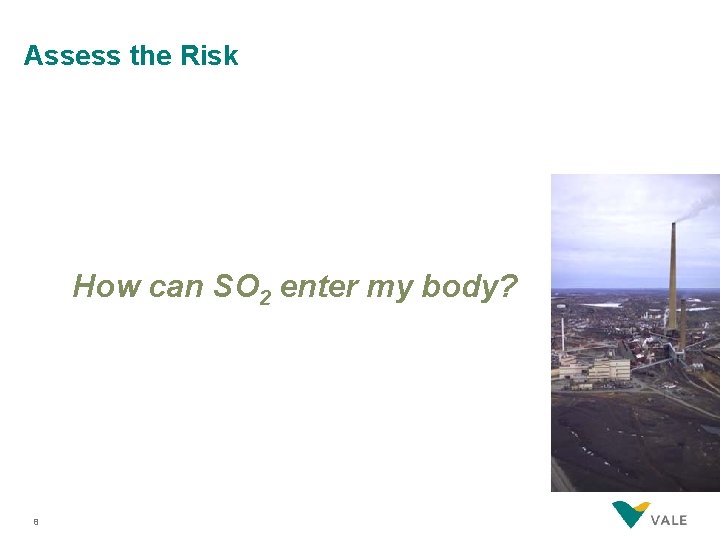 Assess the Risk

How can $SO_2$ enter my body?

8

VALE